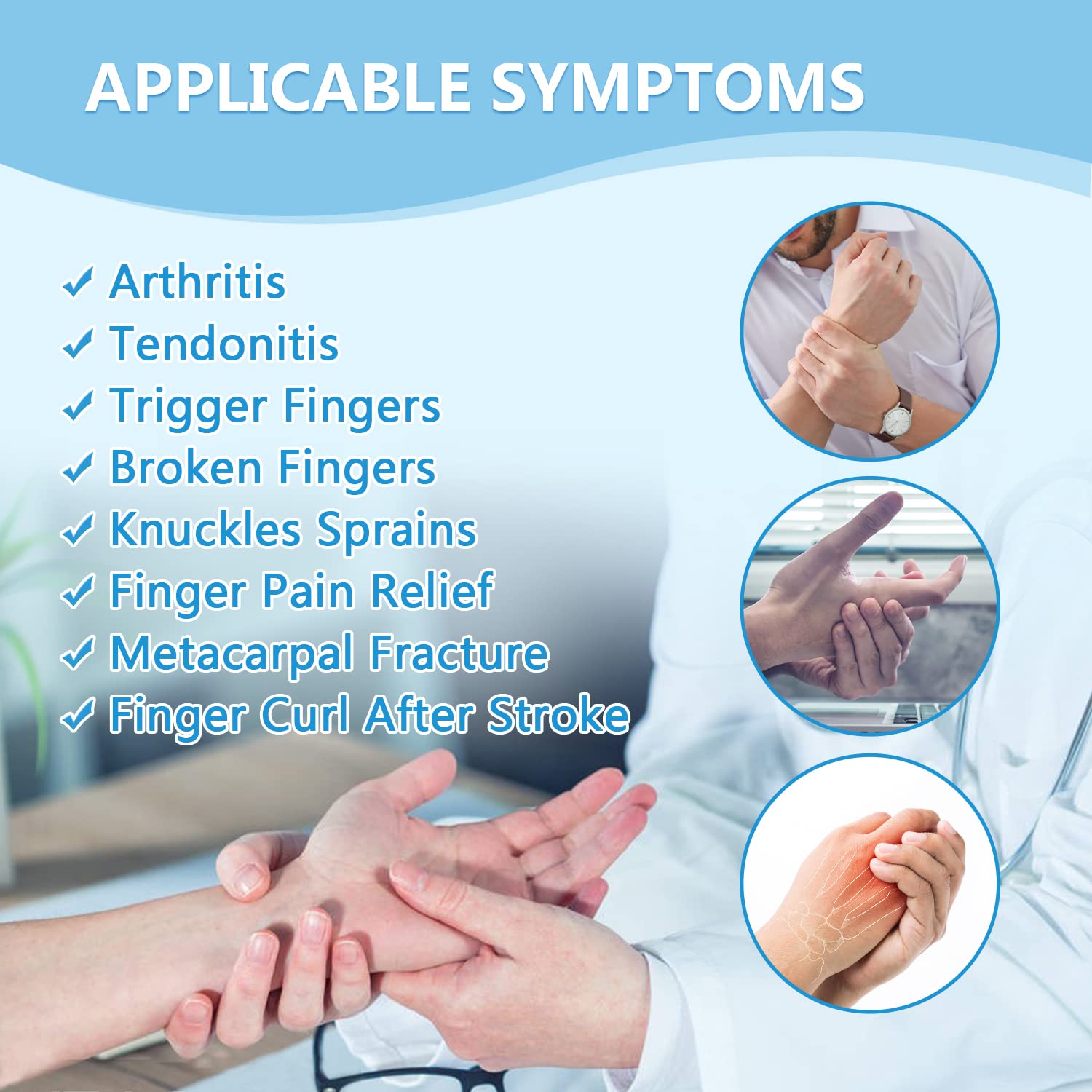 APPLICABLE SYMPTOMS

✓ Arthritis
✓ Tendonitis
✓ Trigger Fingers
✓ Broken Fingers
✓ Knuckles Sprains
✓ Finger Pain Relief
✓ Metacarpal Fracture
✓ Finger Curl After Stroke